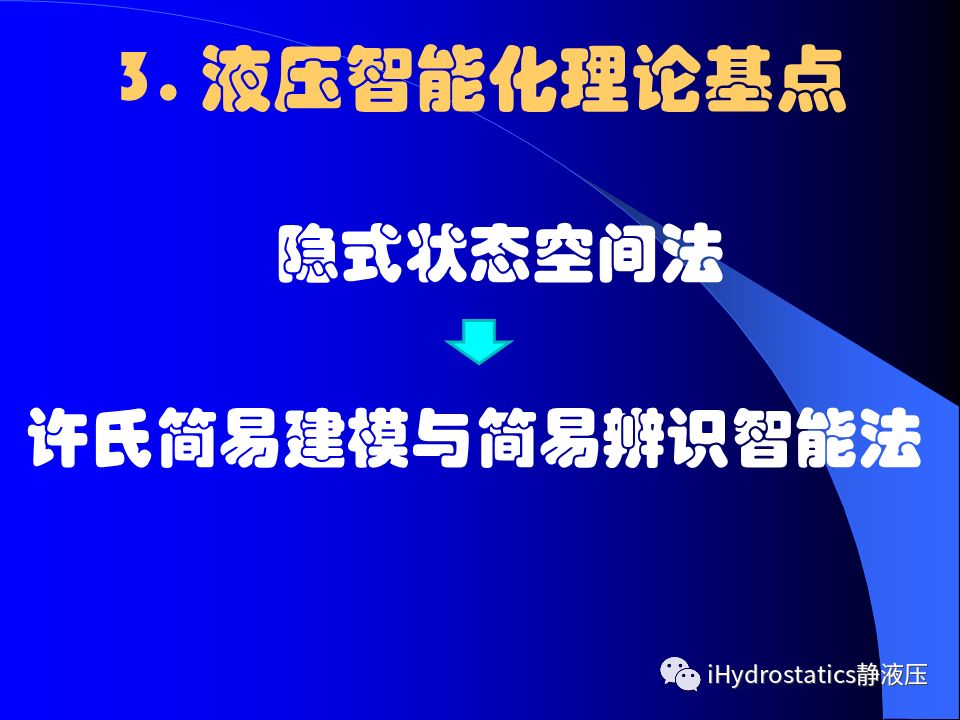 3. 液压智能化理论基点

隐式状态空间法

许氏简易建模与简易辨识智能法

iHydrostatics静液压